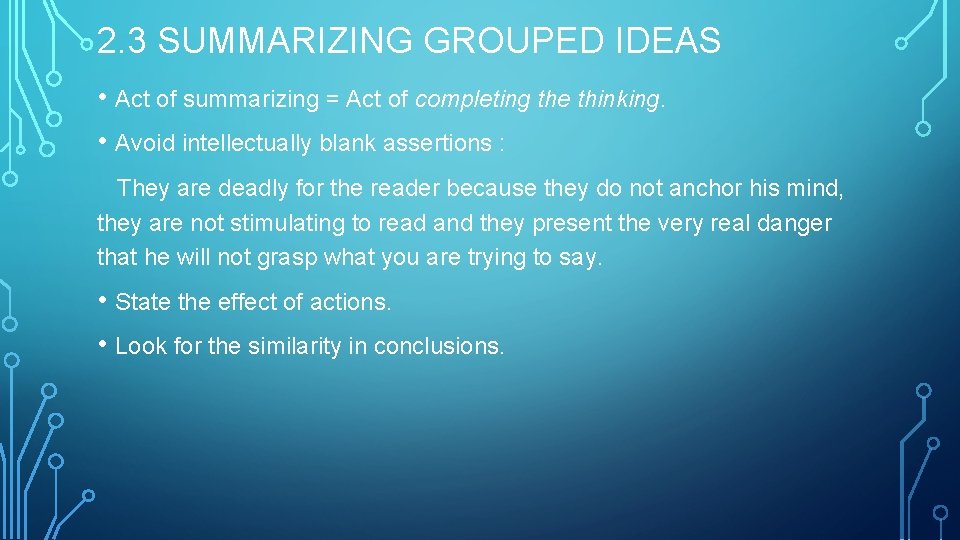 2.3 SUMMARIZING GROUPED IDEAS

• Act of summarizing = Act of completing the thinking.

• Avoid intellectually blank assertions :

They are deadly for the reader because they do not anchor his mind, they are not stimulating to read and they present the very real danger that he will not grasp what you are trying to say.

• State the effect of actions.

• Look for the similarity in conclusions.